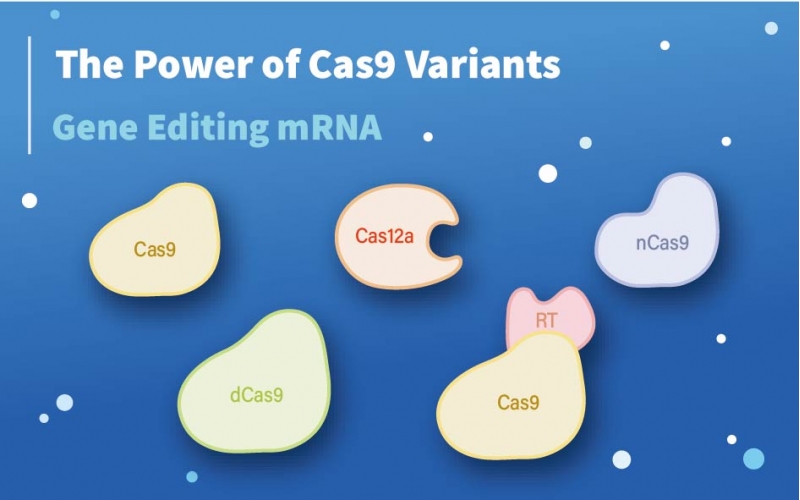 The Power of Cas9 Variants

Gene Editing mRNA

Cas9

Cas12a

nCas9

RT

dCas9

Cas9